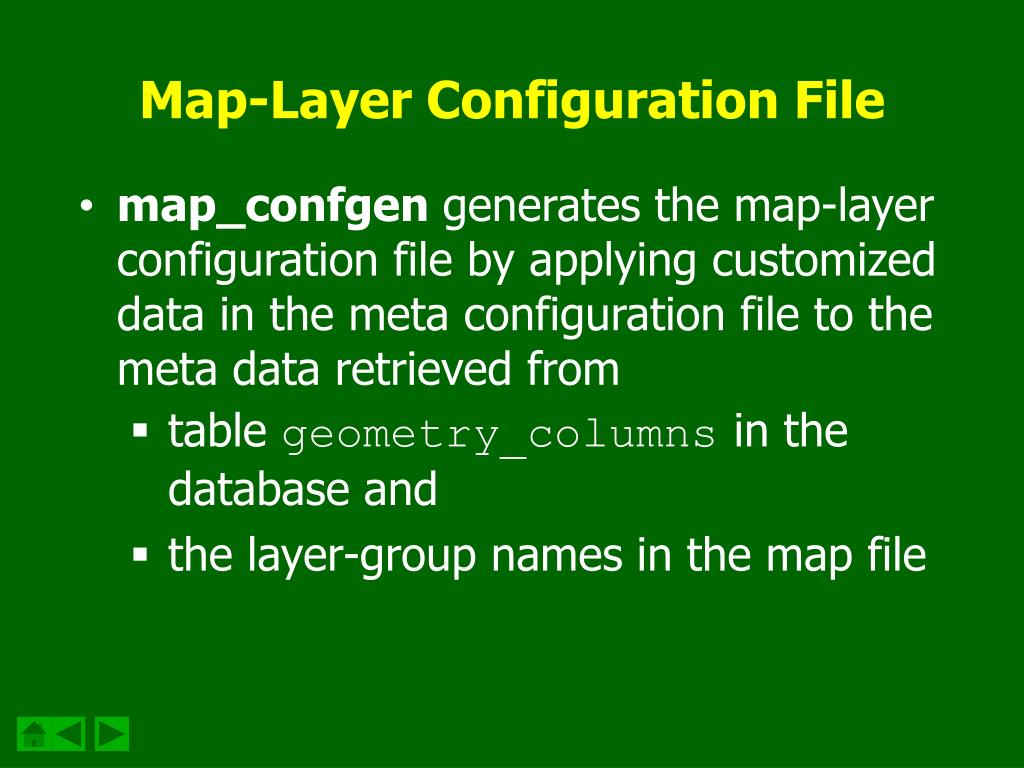 Map-Layer Configuration File

• map_confgen generates the map-layer configuration file by applying customized data in the meta configuration file to the meta data retrieved from

▪ table geometry_columns in the database and

▪ the layer-group names in the map file